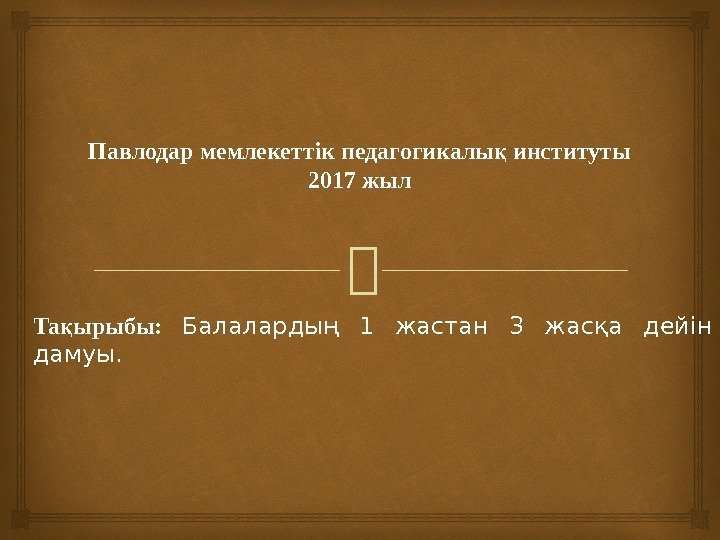 Павлодар мемлекеттік педагогикалық институты
2017 жыл

Тақырыбы: Балалардың 1 жастан 3 жасқа дейін дамуы.